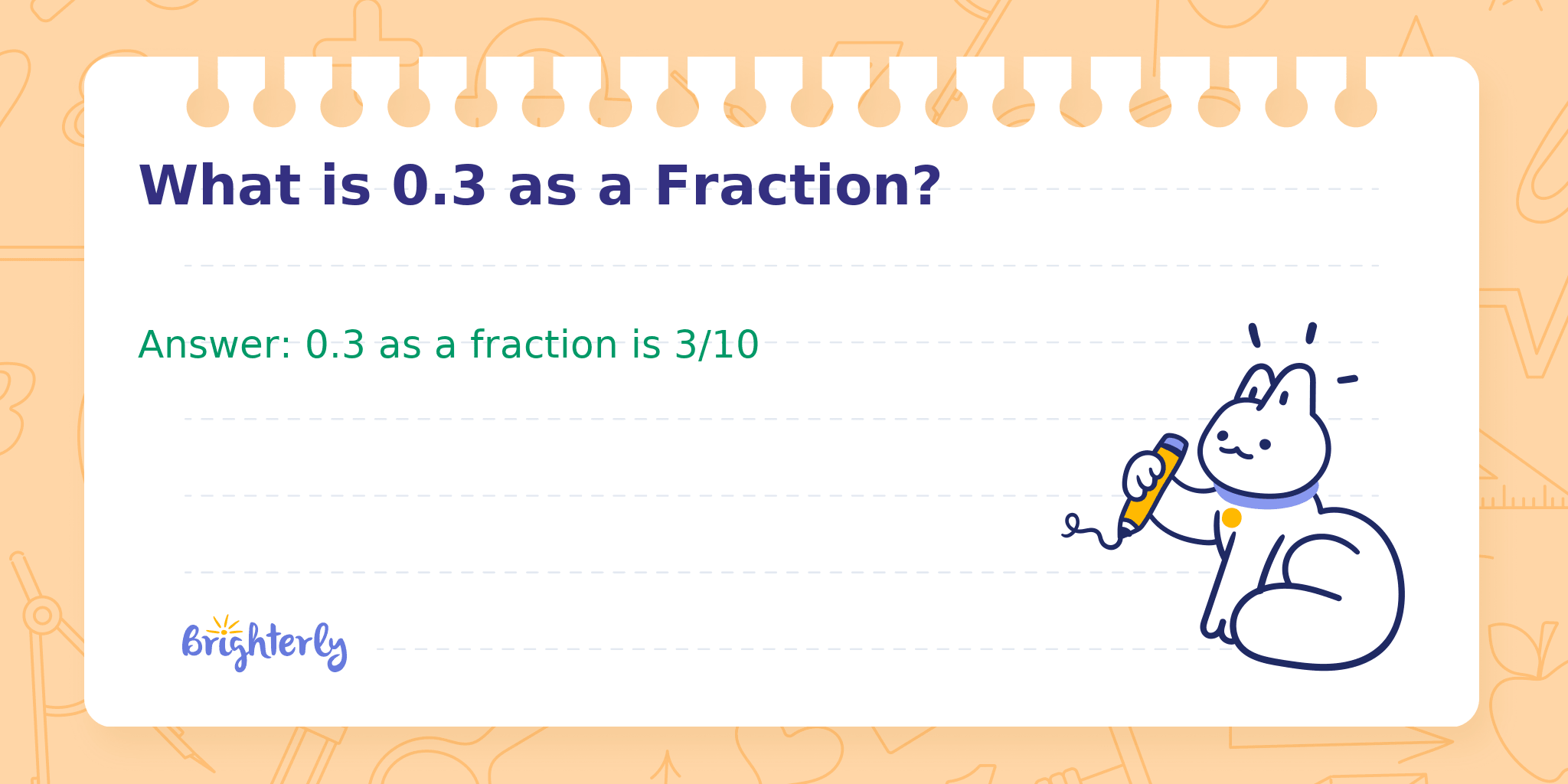 What is 0.3 as a Fraction?

Answer: 0.3 as a fraction is 3/10

Brighterly